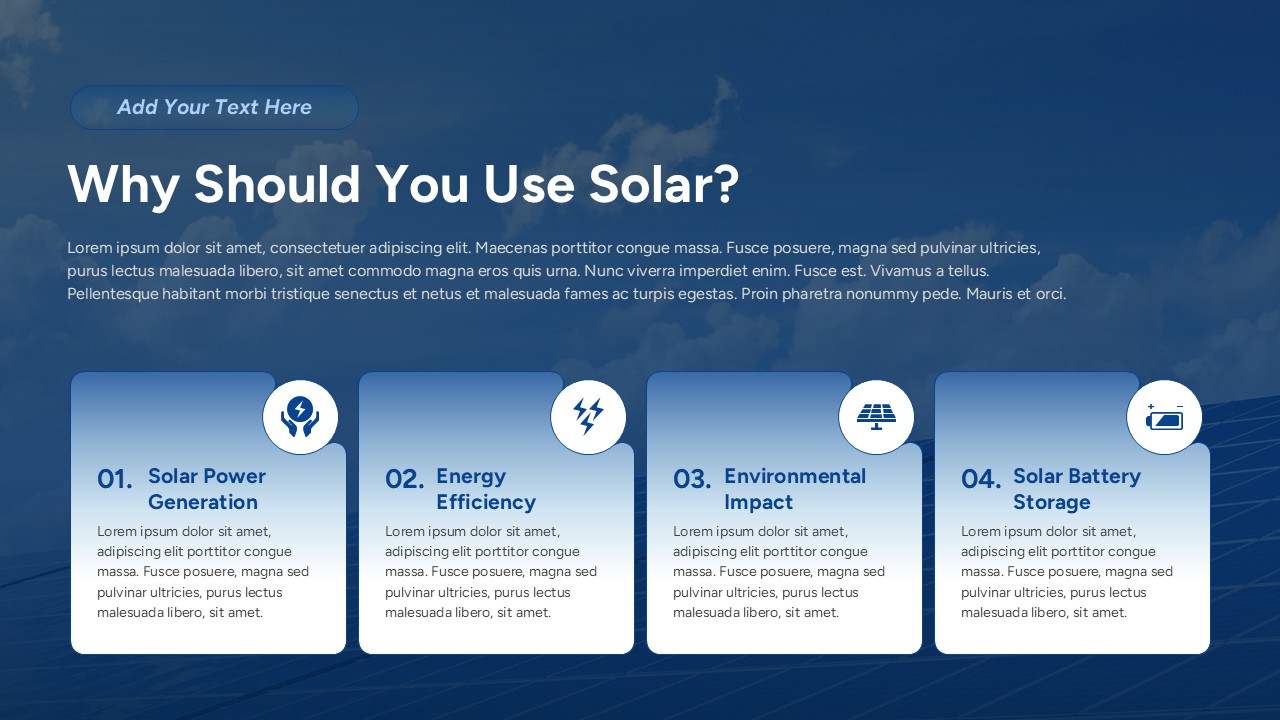 Add Your Text Here

Why Should You Use Solar?

Lorem ipsum dolor sit amet, consectetuer adipiscing elit. Maecenas porttitor congue massa. Fusce posuere, magna sed pulvinar ultricies, purus lectus malesuada libero, sit amet commodo magna eros quis urna. Nunc viverra imperdiet enim. Fusce est. Vivamus a tellus. Pellentesque habitant morbi tristique senectus et netus et malesuada fames ac turpis egestas. Proin pharetra nonummy pede. Mauris et orci.

01. Solar Power Generation

Lorem ipsum dolor sit amet, adipiscing elit porttitor congue massa. Fusce posuere, magna sed pulvinar ultricies, purus lectus malesuada libero, sit amet.

02. Energy Efficiency

Lorem ipsum dolor sit amet, adipiscing elit porttitor congue massa. Fusce posuere, magna sed pulvinar ultricies, purus lectus malesuada libero, sit amet.

03. Environmental Impact

Lorem ipsum dolor sit amet, adipiscing elit porttitor congue massa. Fusce posuere, magna sed pulvinar ultricies, purus lectus malesuada libero, sit amet.

04. Solar Battery Storage

Lorem ipsum dolor sit amet, adipiscing elit porttitor congue massa. Fusce posuere, magna sed pulvinar ultricies, purus lectus malesuada libero, sit amet.